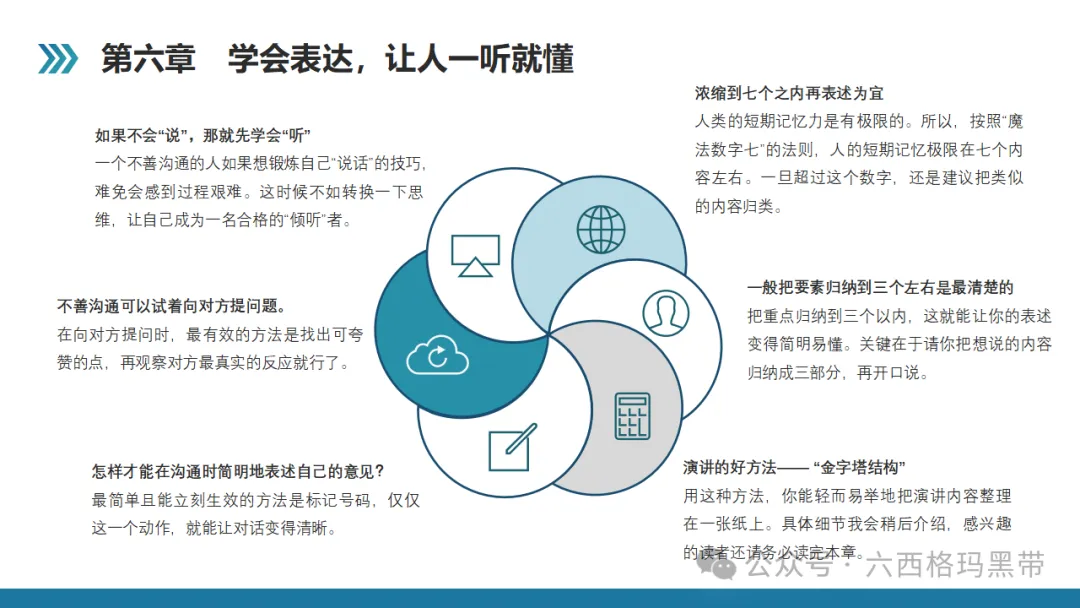 第六章 学会表达，让人一听就懂

如果不会“说”，那就先学会“听”
一个不善沟通的人如果想锻炼自己“说话”的技巧，难免会感到过程艰难。这时候不如转换一下思维，让自己成为一名合格的“倾听”者。

不善沟通可以试着向对方提问题。
在向对方提问时，最有效的方法是找出可夸赞的点，再观察对方最真实的反应就行了。

怎样才能在沟通时简明地表述自己的意见？
最简单且能立刻生效的方法是标记号码，仅仅这一个动作，就能让对话变得清晰。

浓缩到七个之内再表述为宜
人类的短期记忆力是有极限的。所以，按照“魔法数字七”的法则，人的短期记忆极限在七个内容左右。一旦超过这个数字，还是建议把类似的内容归类。

一般把要素归纳到三个左右是最清楚的
把重点归纳到三个以内，这就能让你的表述变得简明易懂。关键在于请你把想说的内容归纳成三部分，再开口说。

演讲的好方法—— “金字塔结构”
用这种方法，你能轻而易举地把演讲内容整理在一张纸上。具体细节我会稍后介绍，感兴趣的读者还请务必读完本章。

公众号 · 六西格玛黑带